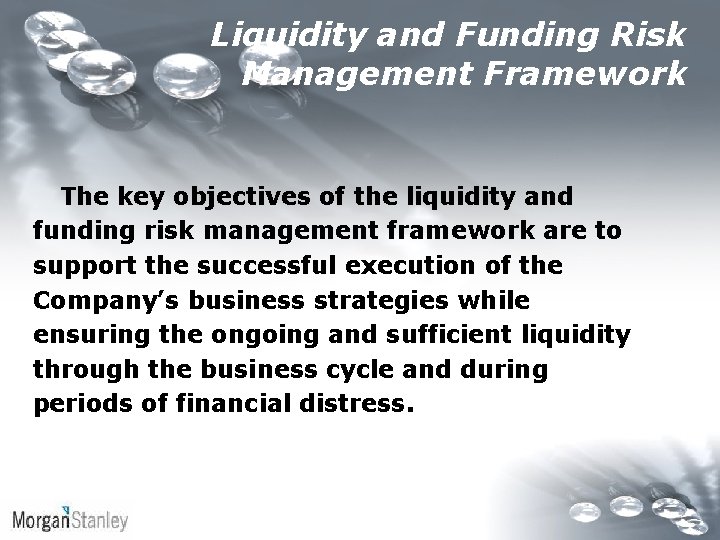 Liquidity and Funding Risk Management Framework

The key objectives of the liquidity and funding risk management framework are to support the successful execution of the Company's business strategies while ensuring the ongoing and sufficient liquidity through the business cycle and during periods of financial distress.

MorganStanley